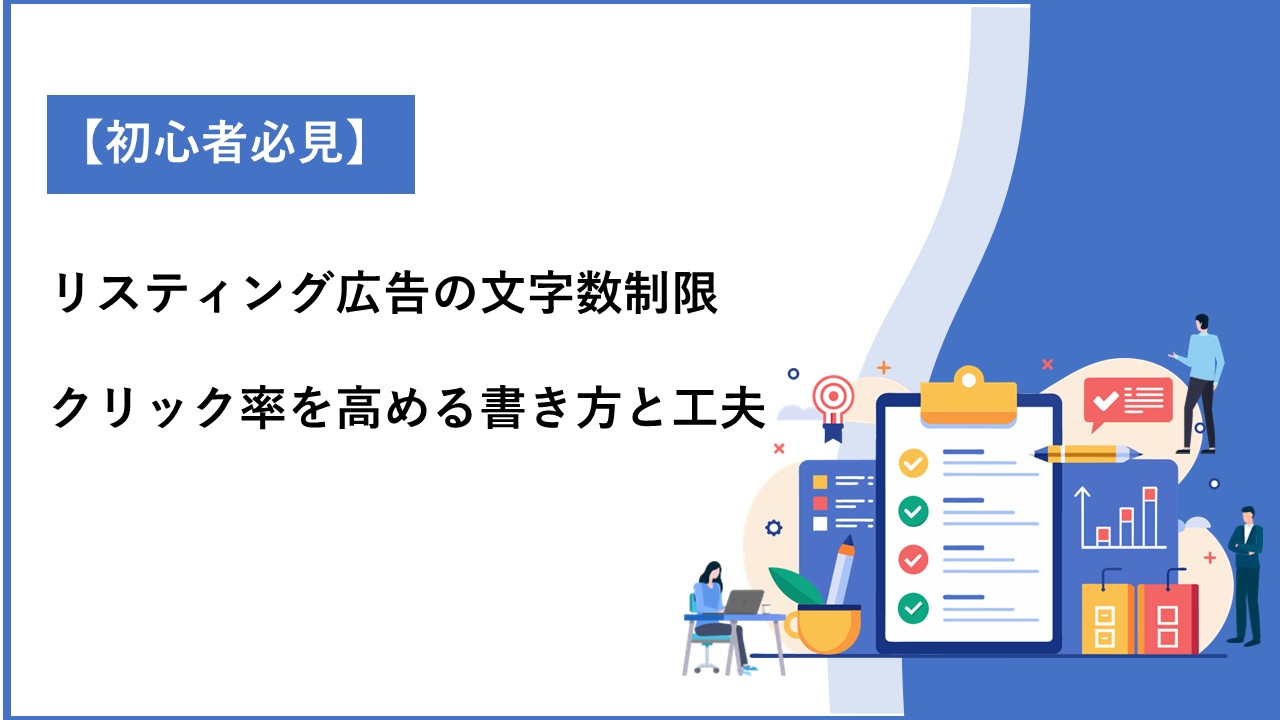 【初心者必見】

リスティング広告の文字数制限

クリック率を高める書き方と工夫